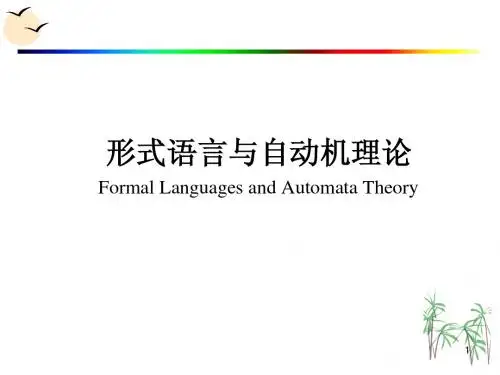 形式语言与自动机理论
Formal Languages and Automata Theory

1